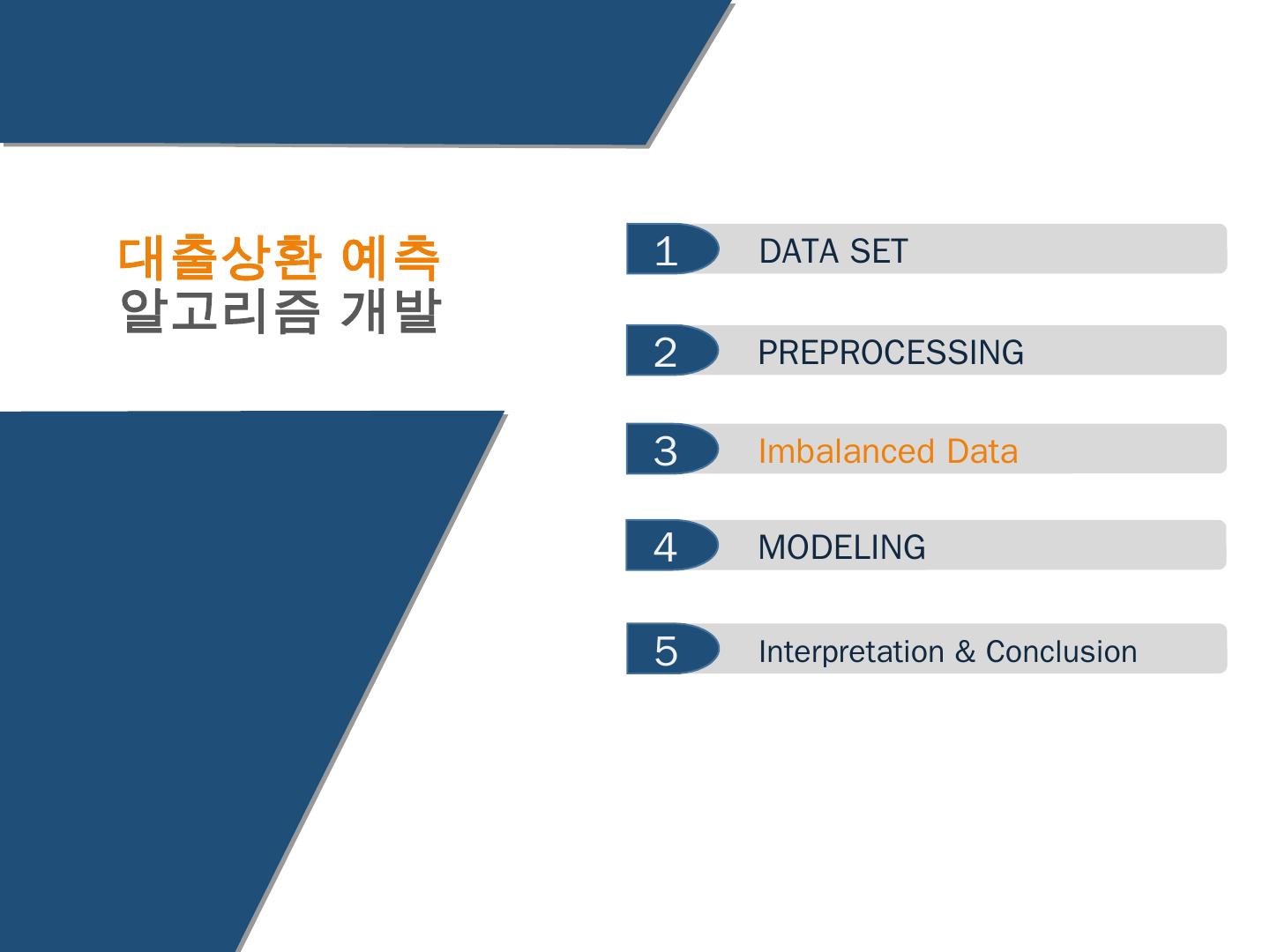 대출상환 예측
알고리즘 개발

1 DATA SET

2 PREPROCESSING

3 Imbalanced Data

4 MODELING

5 Interpretation & Conclusion